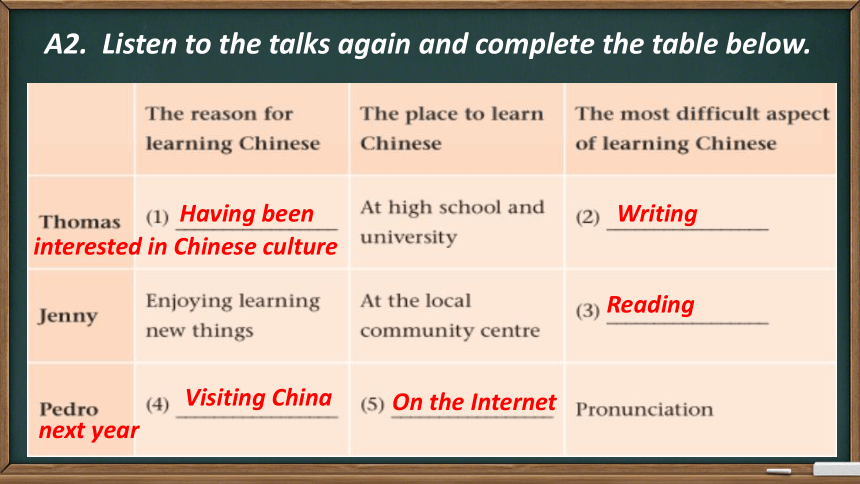 A2. Listen to the talks again and complete the table below.

| | The reason for learning Chinese | The place to learn Chinese | The most difficult aspect of learning Chinese |
|---|---|---|---|
| Thomas | (1) Having been interested in Chinese culture | At high school and university | (2) Writing |
| Jenny | Enjoying learning new things | At the local community centre | (3) Reading |
| Pedro | (4) Visiting China next year | (5) On the Internet | Pronunciation |